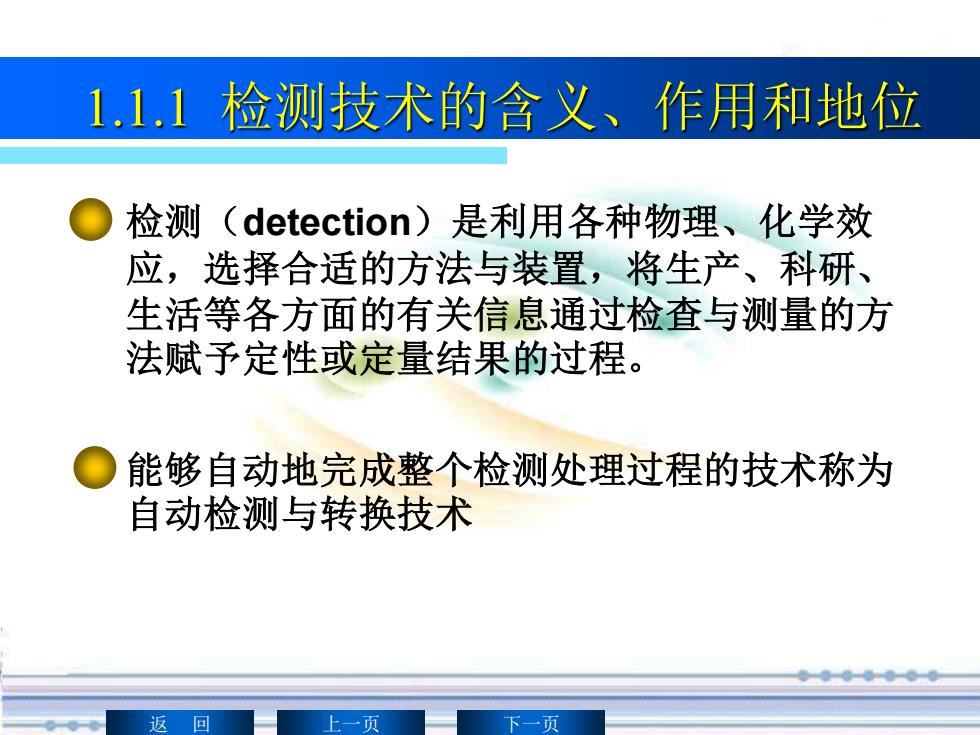 1.1.1 检测技术的含义、作用和地位

检测（detection）是利用各种物理、化学效应，选择合适的方法与装置，将生产、科研、生活等各方面的有关信息通过检查与测量的方法赋予定性或定量结果的过程。

能够自动地完成整个检测处理过程的技术称为自动检测与转换技术

返　回

上一页

下一页